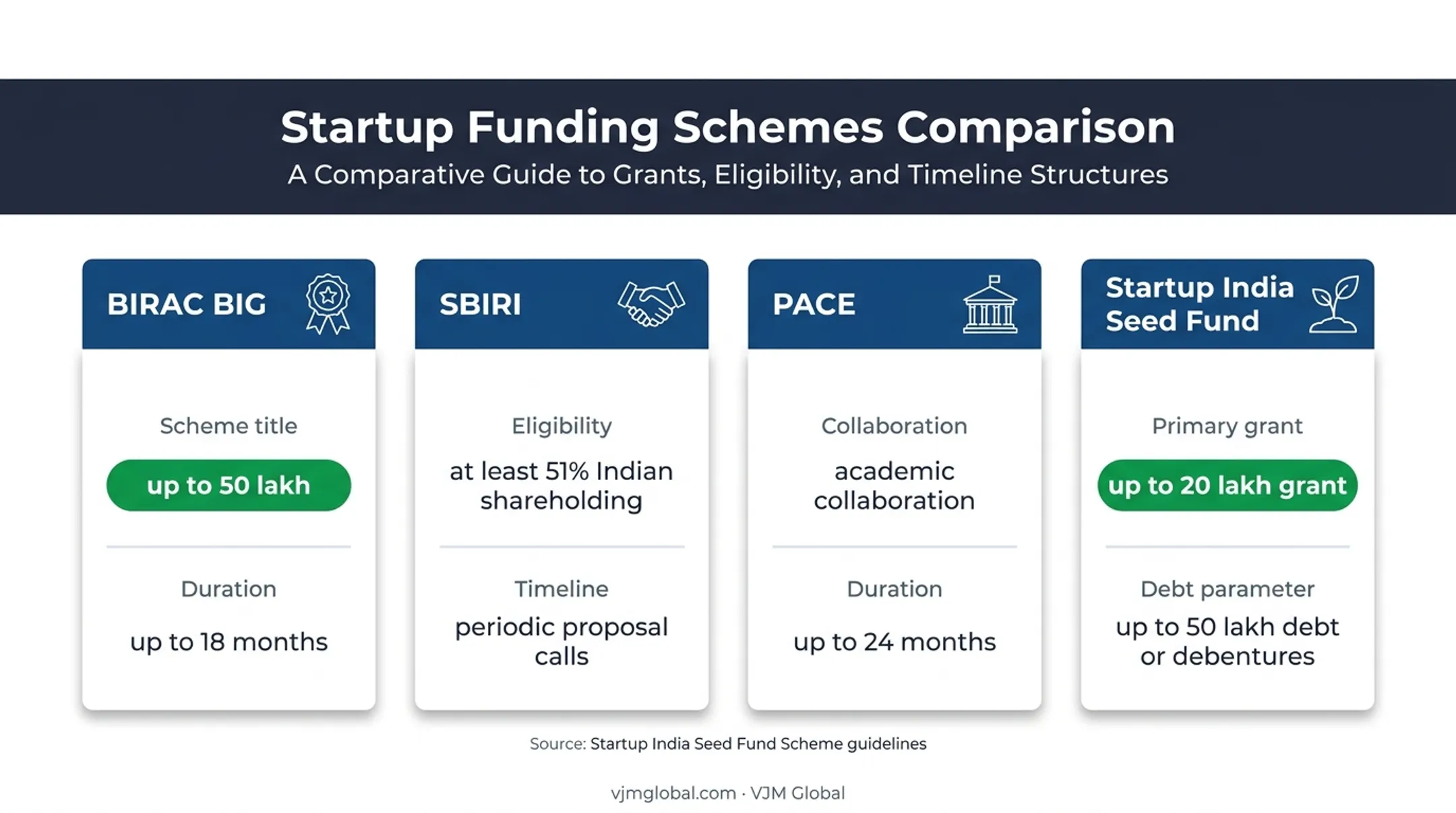 Startup Funding Schemes Comparison
A Comparative Guide to Grants, Eligibility, and Timeline Structures

BIRAC BIG

Scheme title

up to 50 lakh

Duration

up to 18 months

SBIRI

Eligibility

at least 51% Indian shareholding

Timeline

periodic proposal calls

PACE

Collaboration

academic collaboration

Duration

up to 24 months

Startup India Seed Fund

Primary grant

up to 20 lakh grant

Debt parameter

up to 50 lakh debt or debentures

Source: Startup India Seed Fund Scheme guidelines

vjmglobal.com · VJM Global